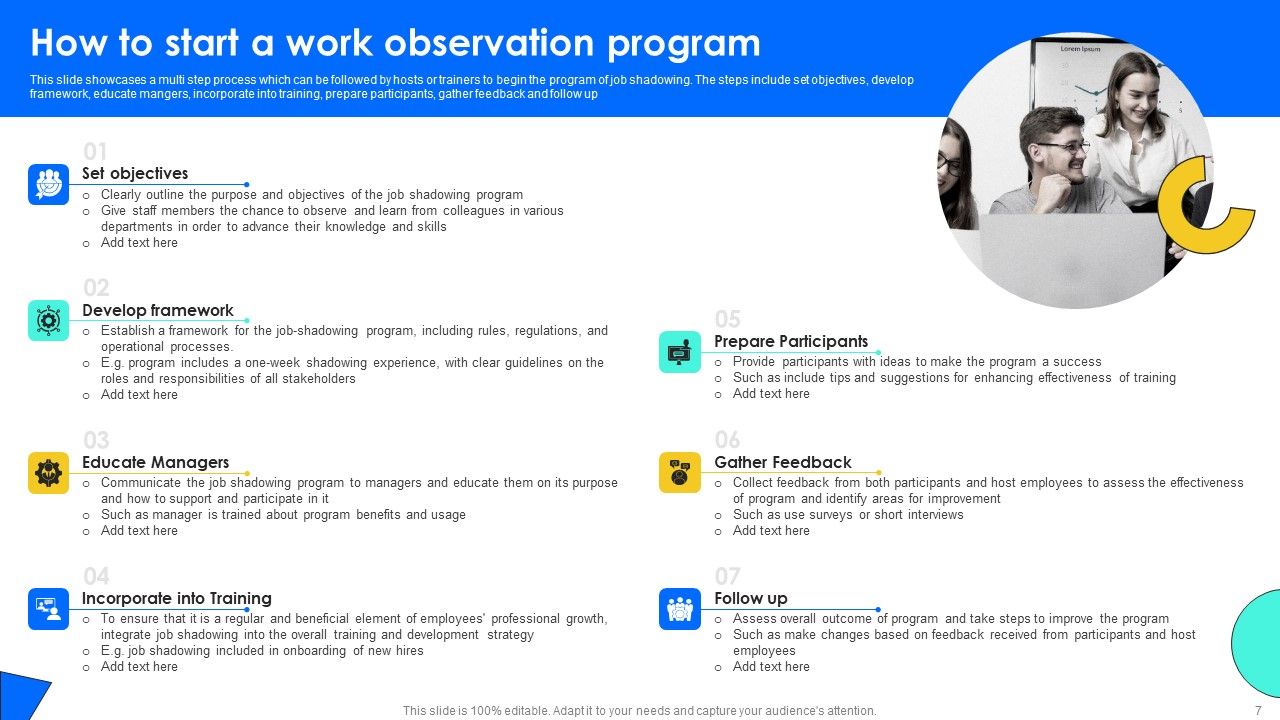 How to start a work observation program

This slide showcases a multi step process which can be followed by hosts or trainers to begin the program of job shadowing. The steps include set objectives, develop framework, educate mangers, incorporate into training, prepare participants, gather feedback and follow up

Lorem Ipsum

01
Set objectives
o Clearly outline the purpose and objectives of the job shadowing program
o Give staff members the chance to observe and learn from colleagues in various departments in order to advance their knowledge and skills
o Add text here

02
Develop framework
o Establish a framework for the job-shadowing program, including rules, regulations, and operational processes.
o E.g. program includes a one-week shadowing experience, with clear guidelines on the roles and responsibilities of all stakeholders
o Add text here

03
Educate Managers
o Communicate the job shadowing program to managers and educate them on its purpose and how to support and participate in it
o Such as manager is trained about program benefits and usage
o Add text here

04
Incorporate into Training
o To ensure that it is a regular and beneficial element of employees' professional growth, integrate job shadowing into the overall training and development strategy
o E.g. job shadowing included in onboarding of new hires
o Add text here

05
Prepare Participants
o Provide participants with ideas to make the program a success
o Such as include tips and suggestions for enhancing effectiveness of training
o Add text here

06
Gather Feedback
o Collect feedback from both participants and host employees to assess the effectiveness of program and identify areas for improvement
o Such as use surveys or short interviews
o Add text here

07
Follow up
o Assess overall outcome of program and take steps to improve the program
o Such as make changes based on feedback received from participants and host employees
o Add text here

This slide is 100% editable. Adapt it to your needs and capture your audience's attention.

7